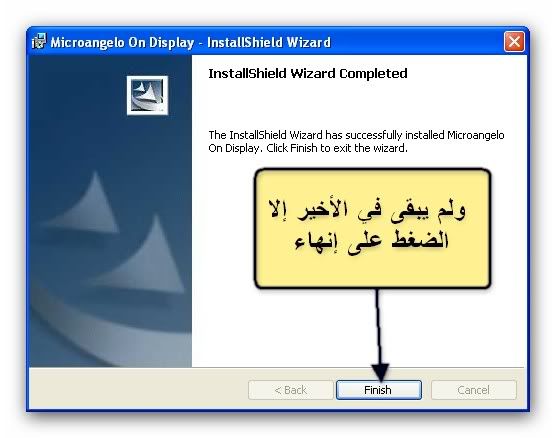 Microangelo On Display - InstallShield Wizard

InstallShield Wizard Completed

The InstallShield Wizard has successfully installed Microangelo On Display. Click Finish to exit the wizard.

ولم يبقى في الأخير إلا الضغط على إنهاء

< Back

Finish

Cancel